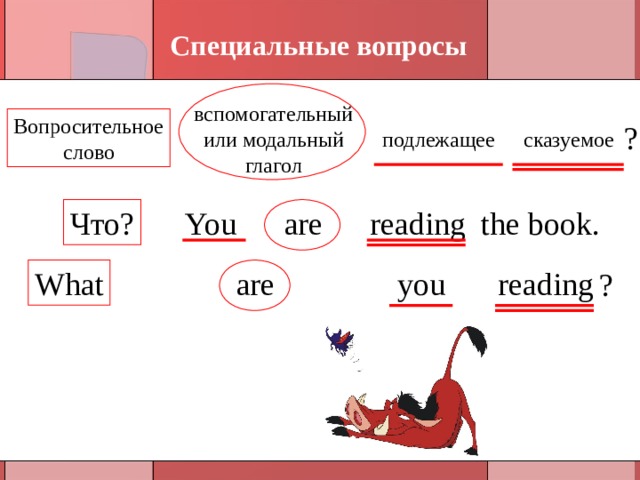 Специальные вопросы

Вопросительное слово

вспомогательный или модальный глагол

подлежащее

сказуемое ?

Что? You are reading the book.

What are you reading ?